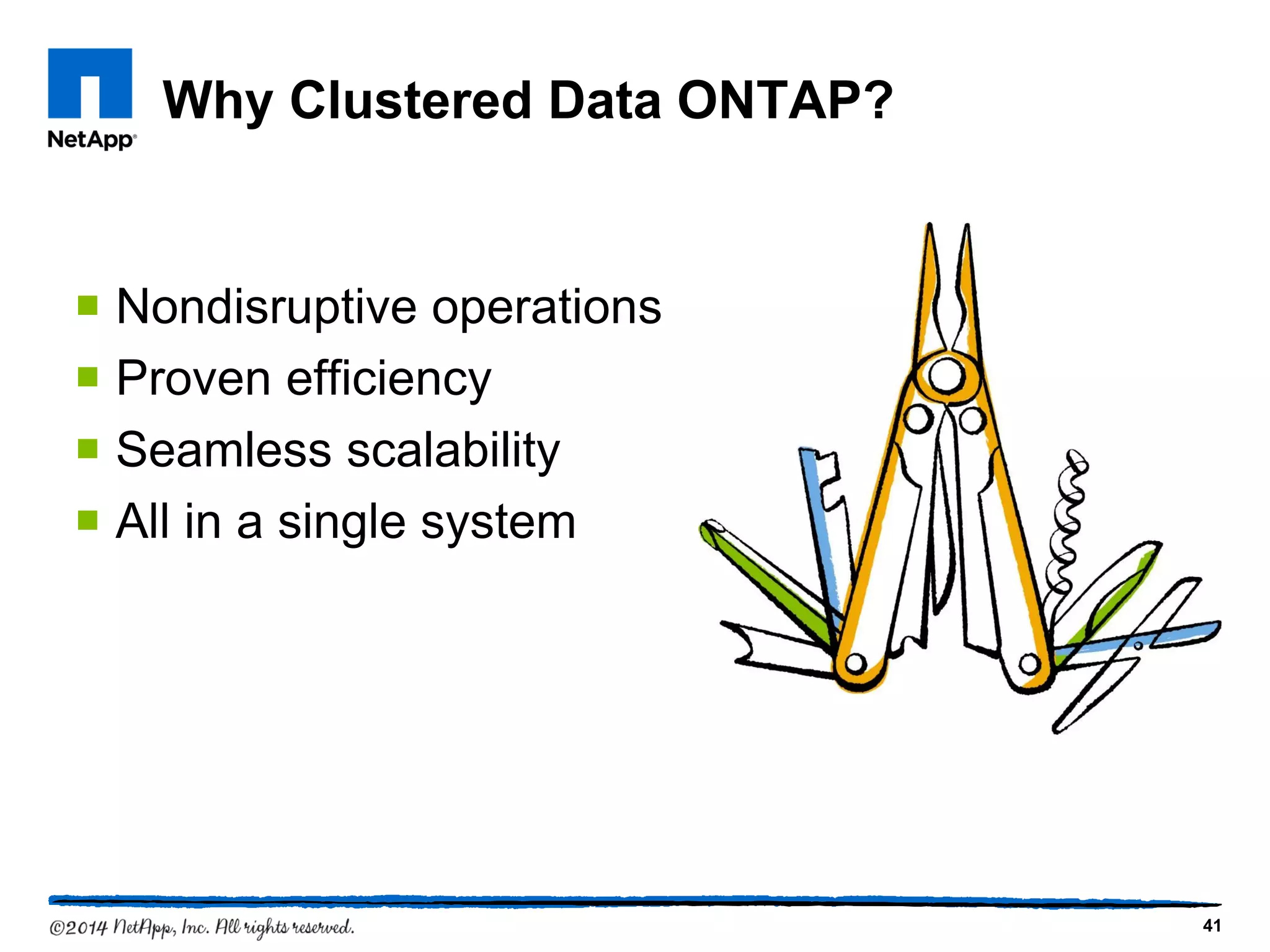 NetApp®

Why Clustered Data ONTAP?

- Nondisruptive operations
- Proven efficiency
- Seamless scalability
- All in a single system

©2014 NetApp, Inc. All rights reserved.

41